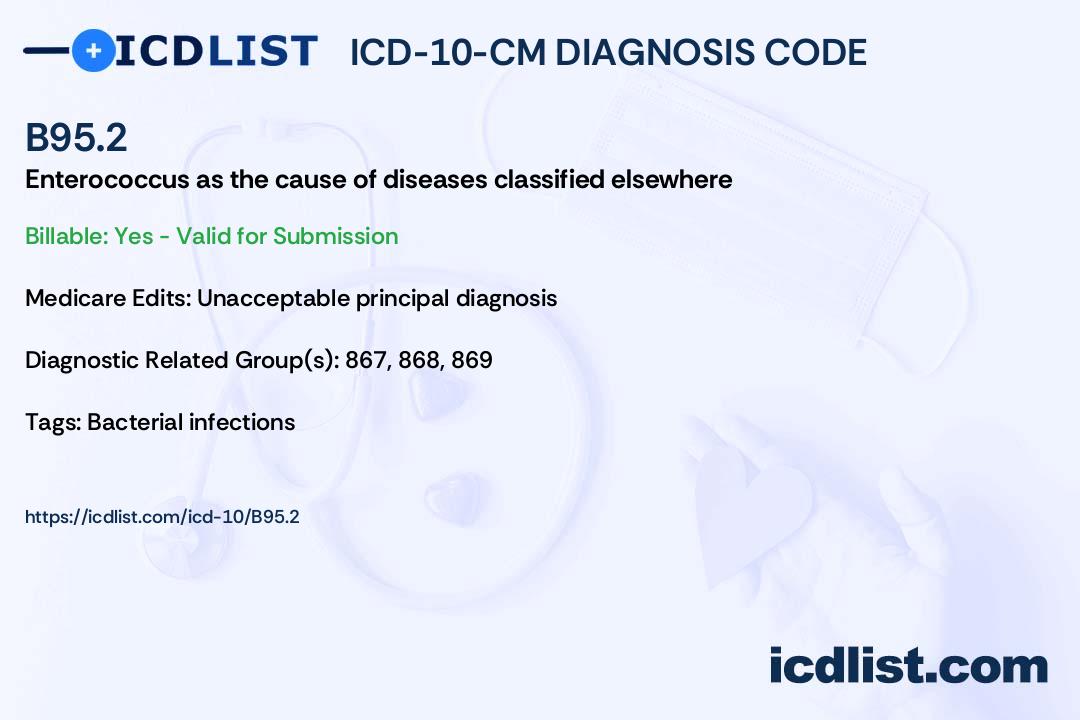 ICDLIST ICD-10-CM DIAGNOSIS CODE

B95.2

Enterococcus as the cause of diseases classified elsewhere

Billable: Yes - Valid for Submission

Medicare Edits: Unacceptable principal diagnosis

Diagnostic Related Group(s): 867, 868, 869

Tags: Bacterial infections

https://icdlist.com/icd-10/B95.2

icdlist.com